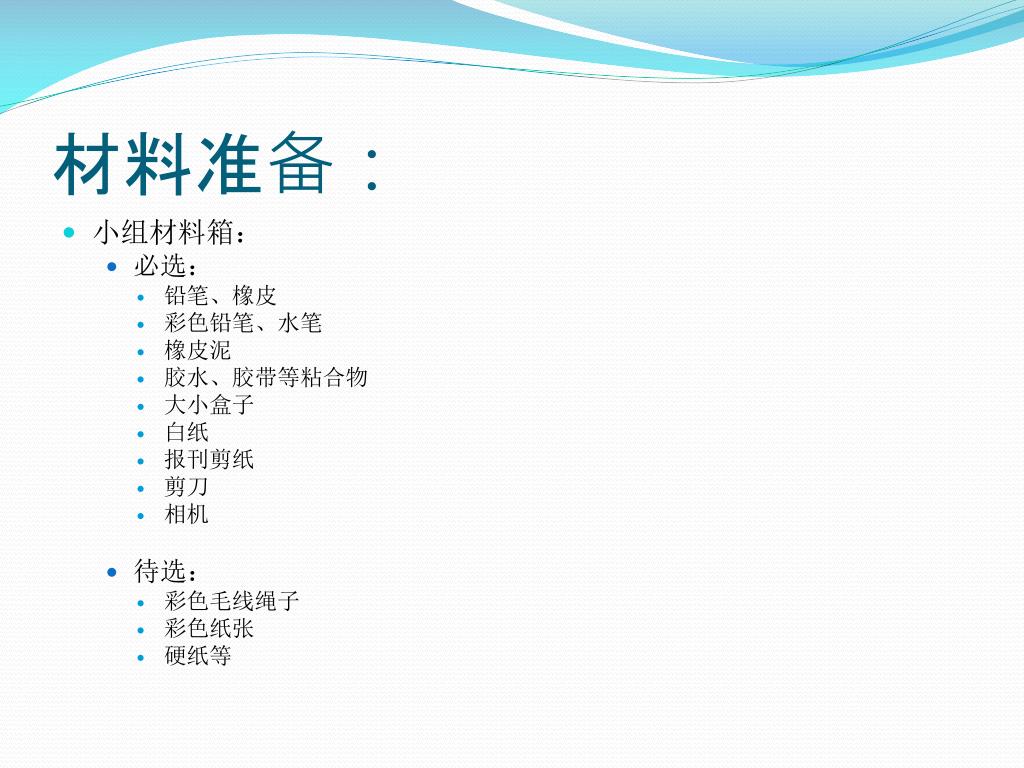 材料准备：

- 小组材料箱：
  - 必选：
    - 铅笔、橡皮
    - 彩色铅笔、水笔
    - 橡皮泥
    - 胶水、胶带等粘合物
    - 大小盒子
    - 白纸
    - 报刊剪纸
    - 剪刀
    - 相机
  - 待选：
    - 彩色毛线绳子
    - 彩色纸张
    - 硬纸等